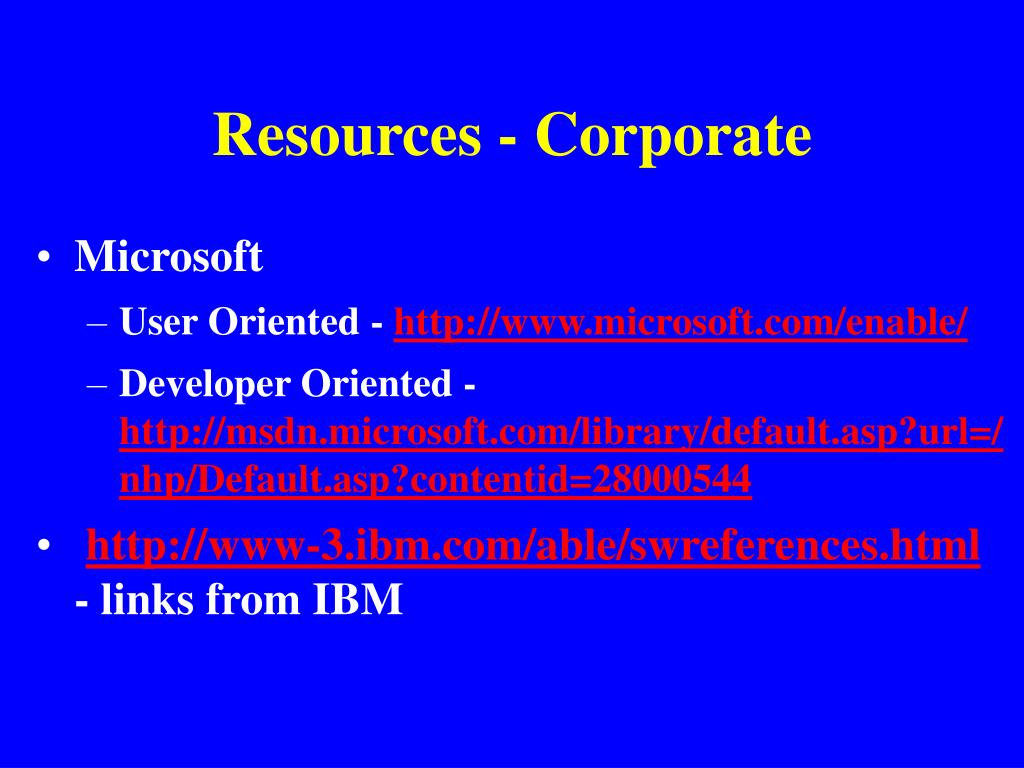 Resources - Corporate

• Microsoft
– User Oriented - http://www.microsoft.com/enable/
– Developer Oriented - http://msdn.microsoft.com/library/default.asp?url=/nhp/Default.asp?contentid=28000544

• http://www-3.ibm.com/able/swreferences.html - links from IBM